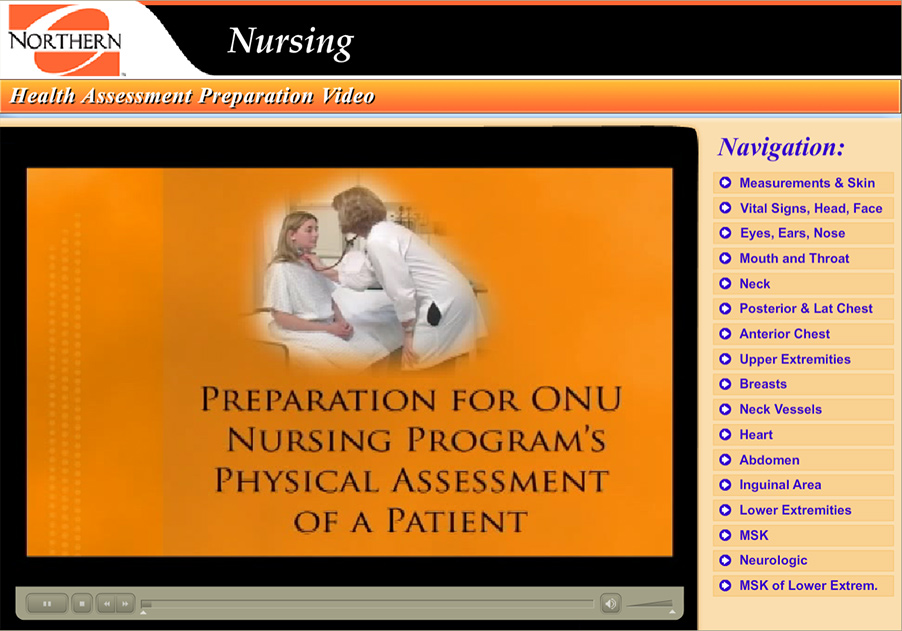 NORTHERN

Nursing

Health Assessment Preparation Video

PREPARATION FOR ONU NURSING PROGRAM'S PHYSICAL ASSESSMENT OF A PATIENT

Navigation:

Measurements & Skin
Vital Signs, Head, Face
Eyes, Ears, Nose
Mouth and Throat
Neck
Posterior & Lat Chest
Anterior Chest
Upper Extremities
Breasts
Neck Vessels
Heart
Abdomen
Inguinal Area
Lower Extremities
MSK
Neurologic
MSK of Lower Extrem.